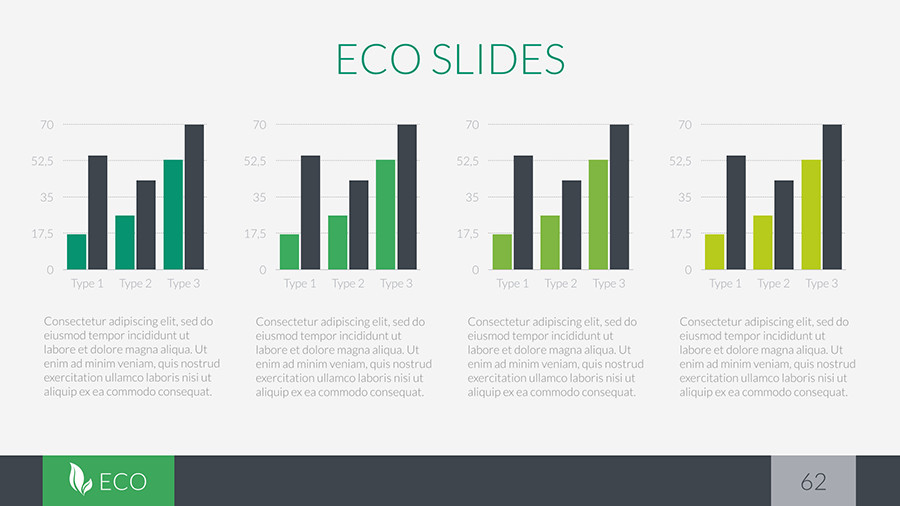 ECO SLIDES

70
52,5
35
17,5
0
Type 1 Type 2 Type 3

Consectetur adipiscing elit, sed do eiusmod tempor incididunt ut labore et dolore magna aliqua. Ut enim ad minim veniam, quis nostrud exercitation ullamco laboris nisi ut aliquip ex ea commodo consequat.

70
52,5
35
17,5
0
Type 1 Type 2 Type 3

Consectetur adipiscing elit, sed do eiusmod tempor incididunt ut labore et dolore magna aliqua. Ut enim ad minim veniam, quis nostrud exercitation ullamco laboris nisi ut aliquip ex ea commodo consequat.

70
52,5
35
17,5
0
Type 1 Type 2 Type 3

Consectetur adipiscing elit, sed do eiusmod tempor incididunt ut labore et dolore magna aliqua. Ut enim ad minim veniam, quis nostrud exercitation ullamco laboris nisi ut aliquip ex ea commodo consequat.

70
52,5
35
17,5
0
Type 1 Type 2 Type 3

Consectetur adipiscing elit, sed do eiusmod tempor incididunt ut labore et dolore magna aliqua. Ut enim ad minim veniam, quis nostrud exercitation ullamco laboris nisi ut aliquip ex ea commodo consequat.

ECO

62